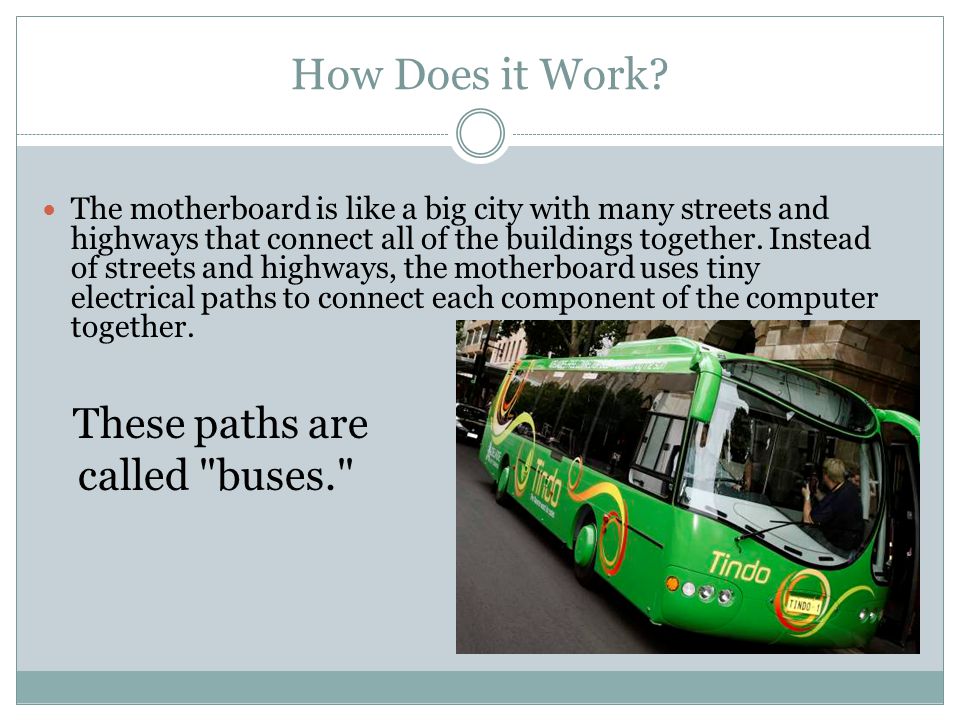 How Does it Work?

The motherboard is like a big city with many streets and highways that connect all of the buildings together. Instead of streets and highways, the motherboard uses tiny electrical paths to connect each component of the computer together.

These paths are called "buses."

Tindo

Tindo

TINDO 1